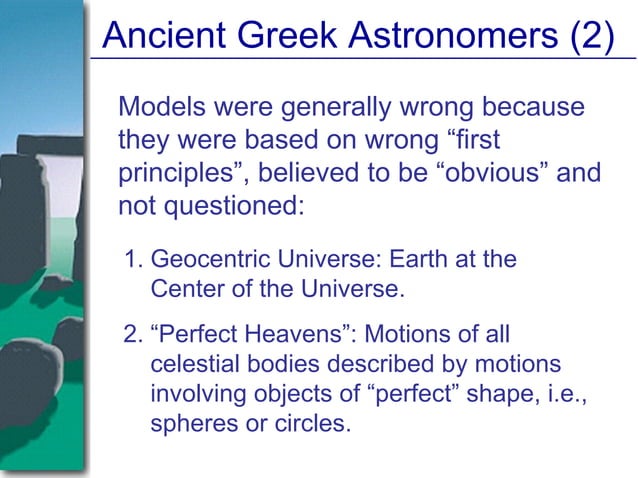 Ancient Greek Astronomers (2)

Models were generally wrong because they were based on wrong “first principles”, believed to be “obvious” and not questioned:

1. Geocentric Universe: Earth at the Center of the Universe.

2. “Perfect Heavens”: Motions of all celestial bodies described by motions involving objects of “perfect” shape, i.e., spheres or circles.